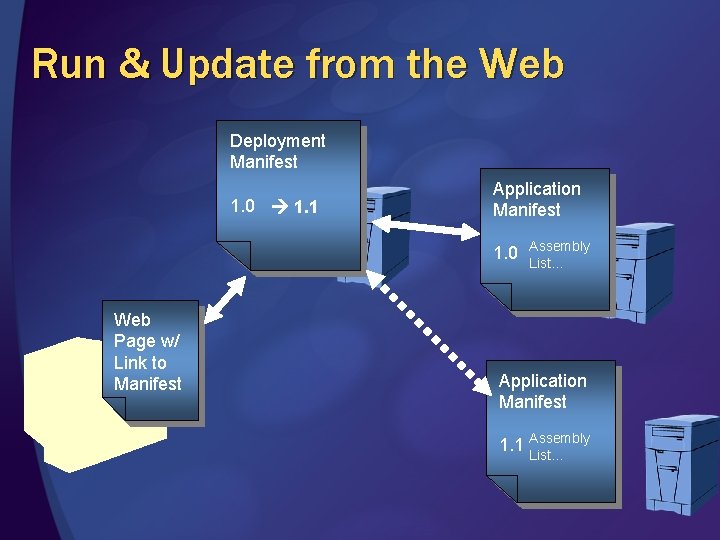 Run & Update from the Web

Deployment Manifest

1.0 → 1.1

Application Manifest

1.0 Assembly List…

Web Page w/ Link to Manifest

Application Manifest

1.1 Assembly List…